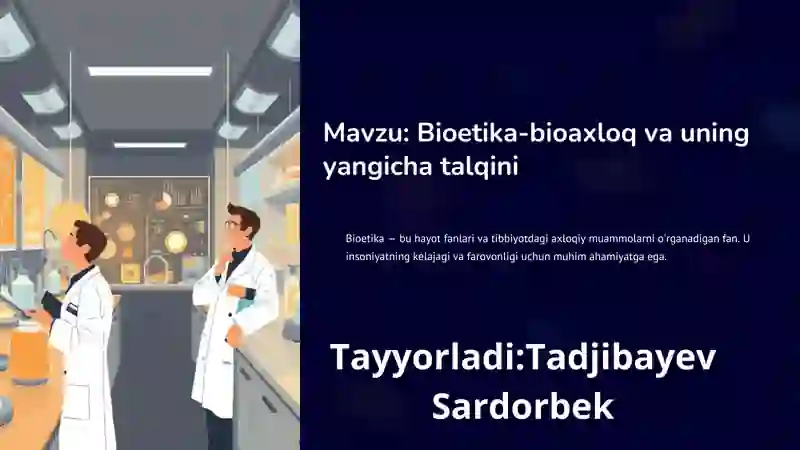 Mavzu: Bioetika-bioaxloq va uning yangicha talqini

Bioetika – bu hayot fanlari va tibbiyotdagi axloqiy muammolarni o'rganadigan fan. U insoniyatning kelajagi va farovonligi uchun muhim ahamiyatga ega.

Tayyorladi:Tadjibayev Sardorbek